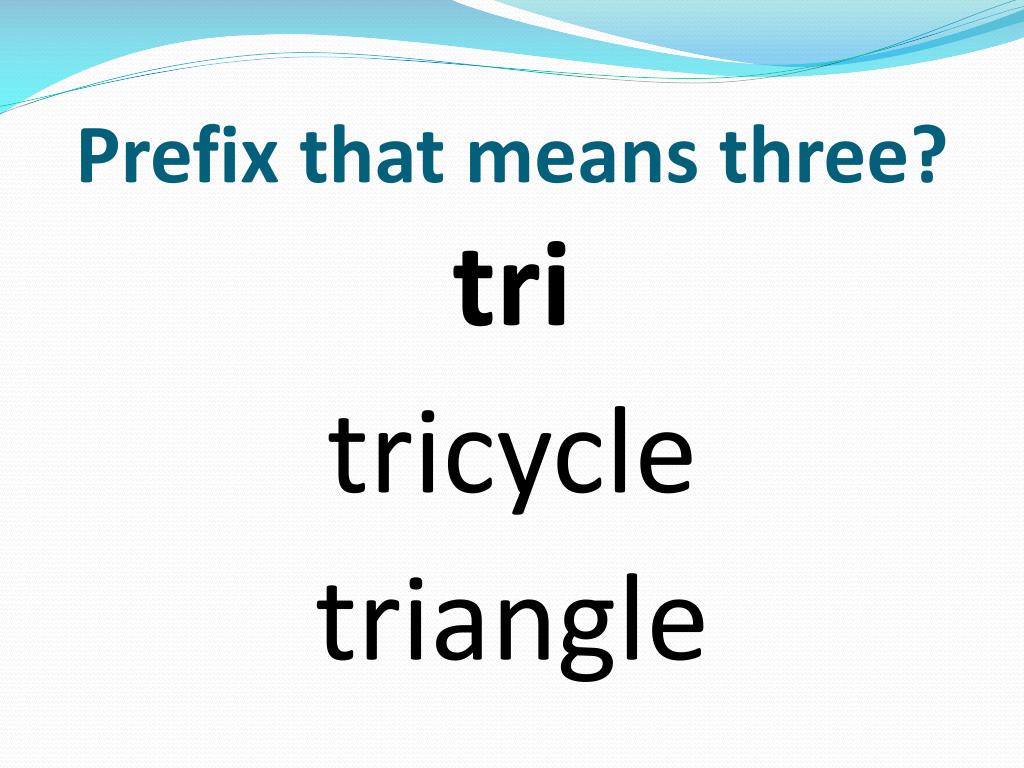 Prefix that means three?

tri

tricycle

triangle